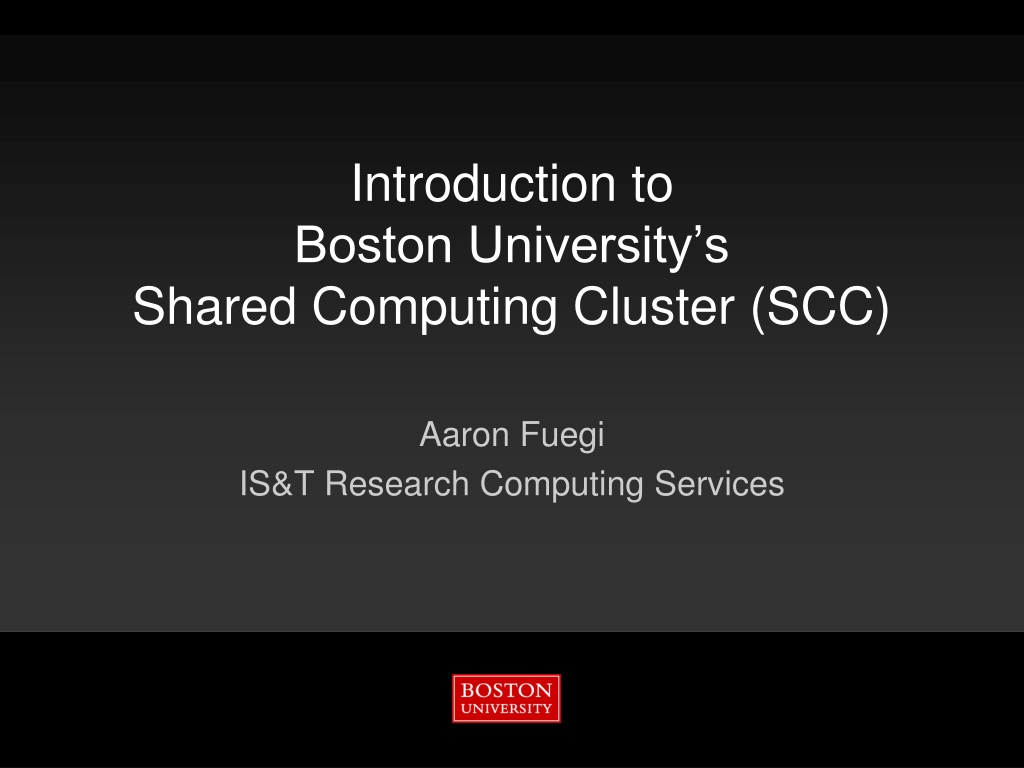 Introduction to
Boston University's
Shared Computing Cluster (SCC)

Aaron Fuegi
IS&T Research Computing Services

BOSTON
UNIVERSITY